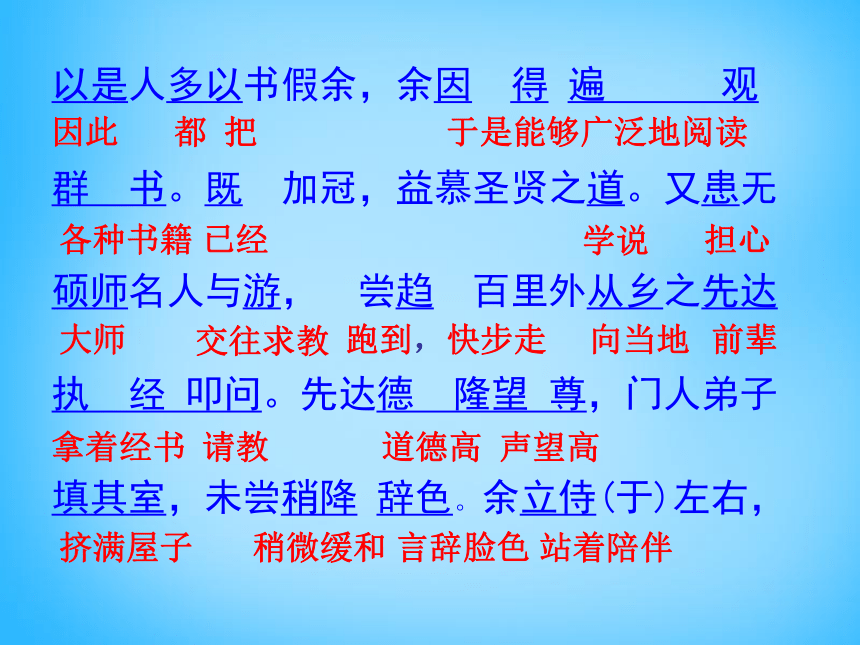 以是人多以书假余，余因 得 遍 观
因此 都 把 于是能够广泛地阅读

群 书。既 加冠，益慕圣贤之道。又患无
各种书籍 已经 学说 担心

硕师名人与游， 尝趋 百里外从乡之先达
大师 交往求教 跑到，快步走 向当地 前辈

执 经 叩问。先达德 隆望 尊，门人弟子
拿着经书 请教 道德高 声望高

填其室，未尝稍降 辞色。余立侍（于）左右，
挤满屋子 稍微缓和 言辞脸色 站着陪伴